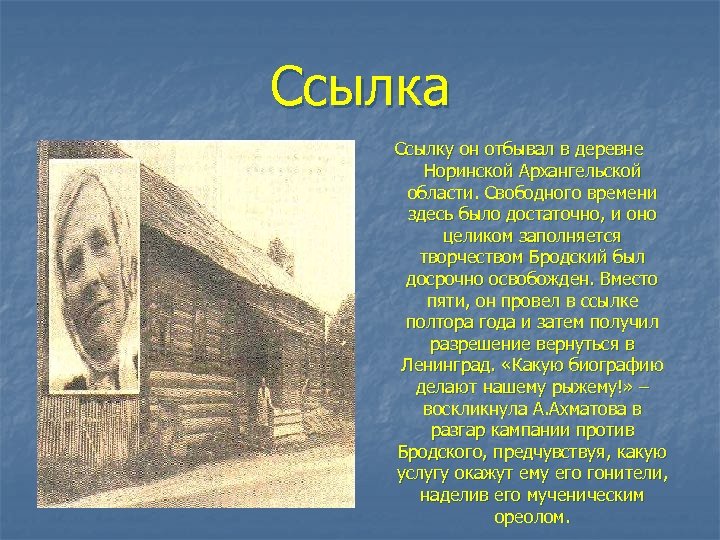 Ссылка

Ссылку он отбывал в деревне Норинской Архангельской области. Свободного времени здесь было достаточно, и оно целиком заполняется творчеством Бродский был досрочно освобожден. Вместо пяти, он провел в ссылке полтора года и затем получил разрешение вернуться в Ленинград. «Какую биографию делают нашему рыжему!» – воскликнула А.Ахматова в разгар кампании против Бродского, предчувствуя, какую услугу окажут ему его гонители, наделив его мученическим ореолом.